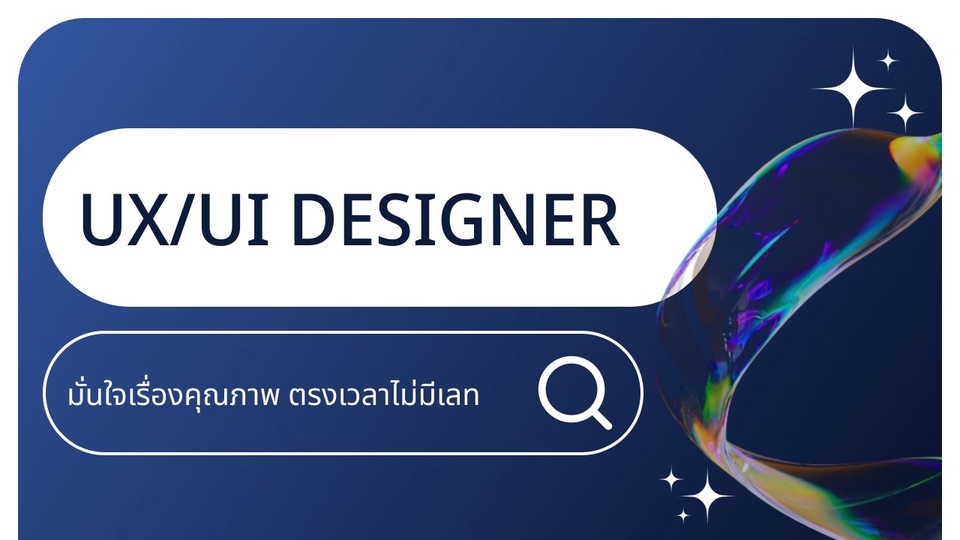 UX/UI DESIGNER

มั่นใจเรื่องคุณภาพ ตรงเวลาไม่มีเลท